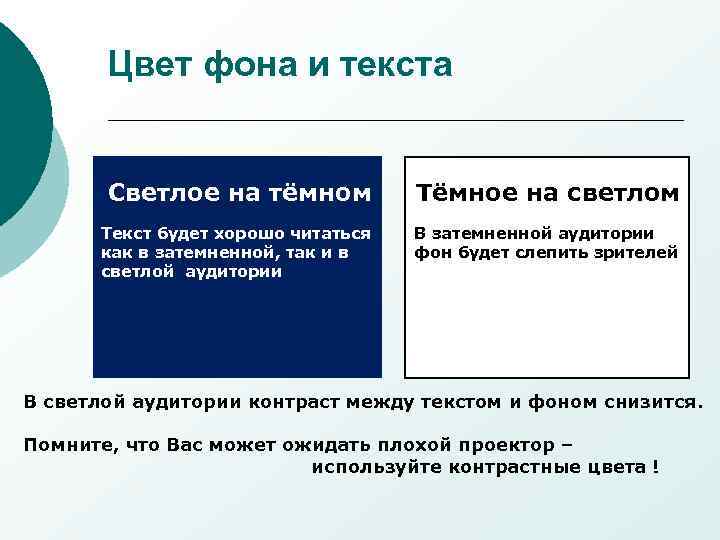 Цвет фона и текста

Светлое на тёмном

Текст будет хорошо читаться как в затемненной, так и в светлой аудитории

Тёмное на светлом

В затемненной аудитории фон будет слепить зрителей

В светлой аудитории контраст между текстом и фоном снизится.

Помните, что Вас может ожидать плохой проектор – используйте контрастные цвета !